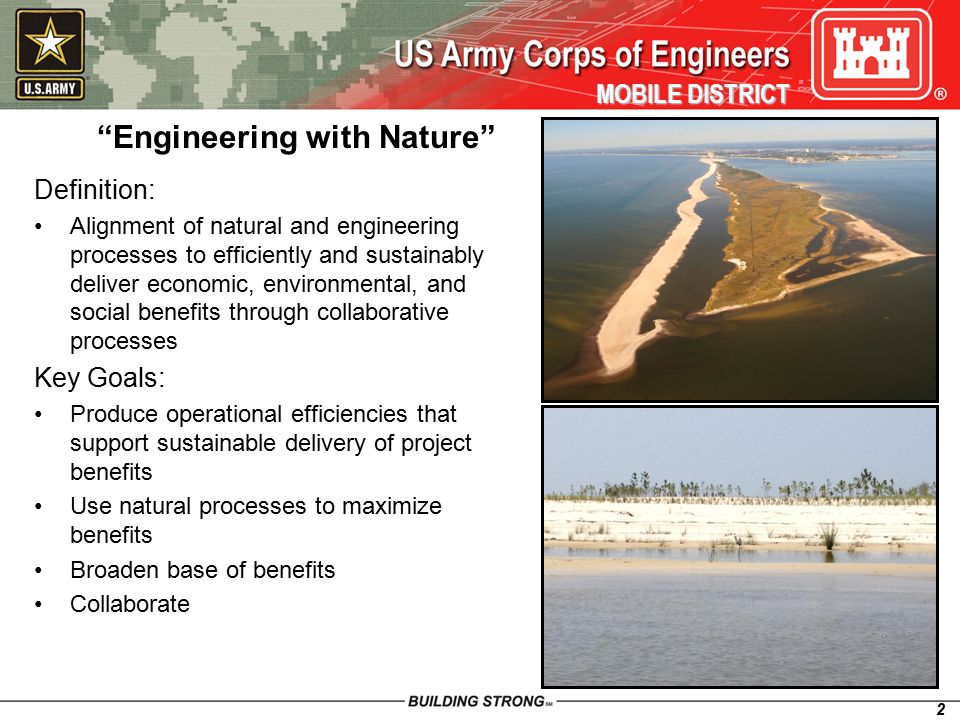 U.S.ARMY

US Army Corps of Engineers
MOBILE DISTRICT

®

“Engineering with Nature”

Definition:

• Alignment of natural and engineering processes to efficiently and sustainably deliver economic, environmental, and social benefits through collaborative processes

Key Goals:

• Produce operational efficiencies that support sustainable delivery of project benefits
• Use natural processes to maximize benefits
• Broaden base of benefits
• Collaborate

BUILDING STRONG℠

2